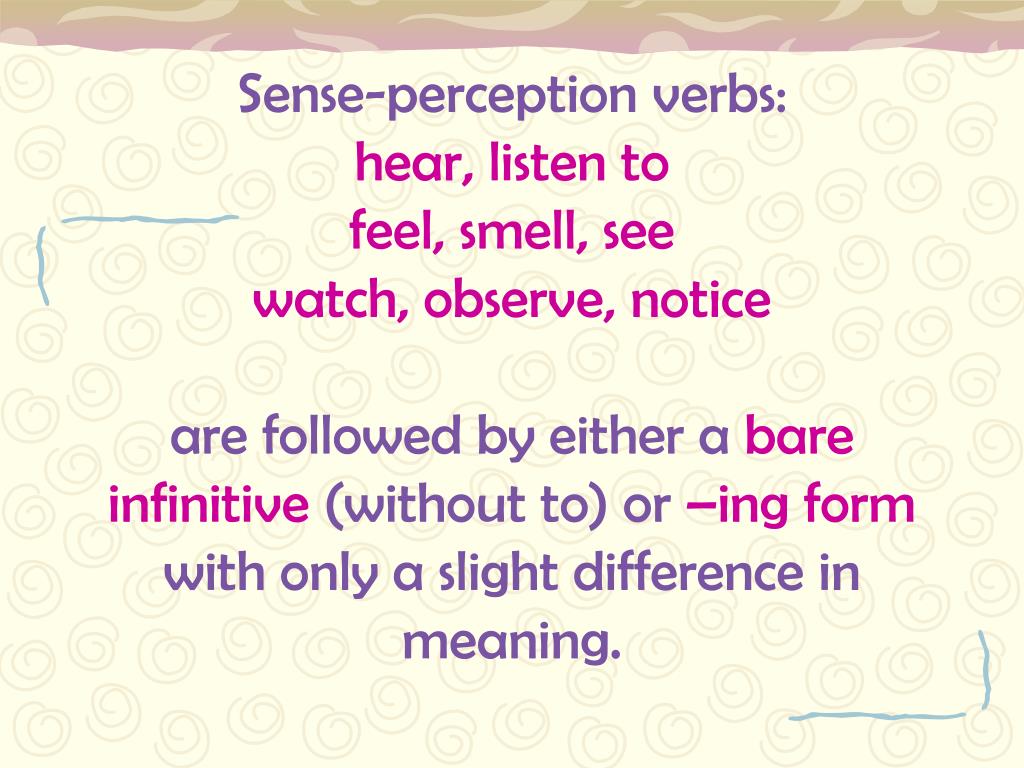 Sense-perception verbs:
hear, listen to
feel, smell, see
watch, observe, notice

are followed by either a bare infinitive (without to) or –ing form with only a slight difference in meaning.